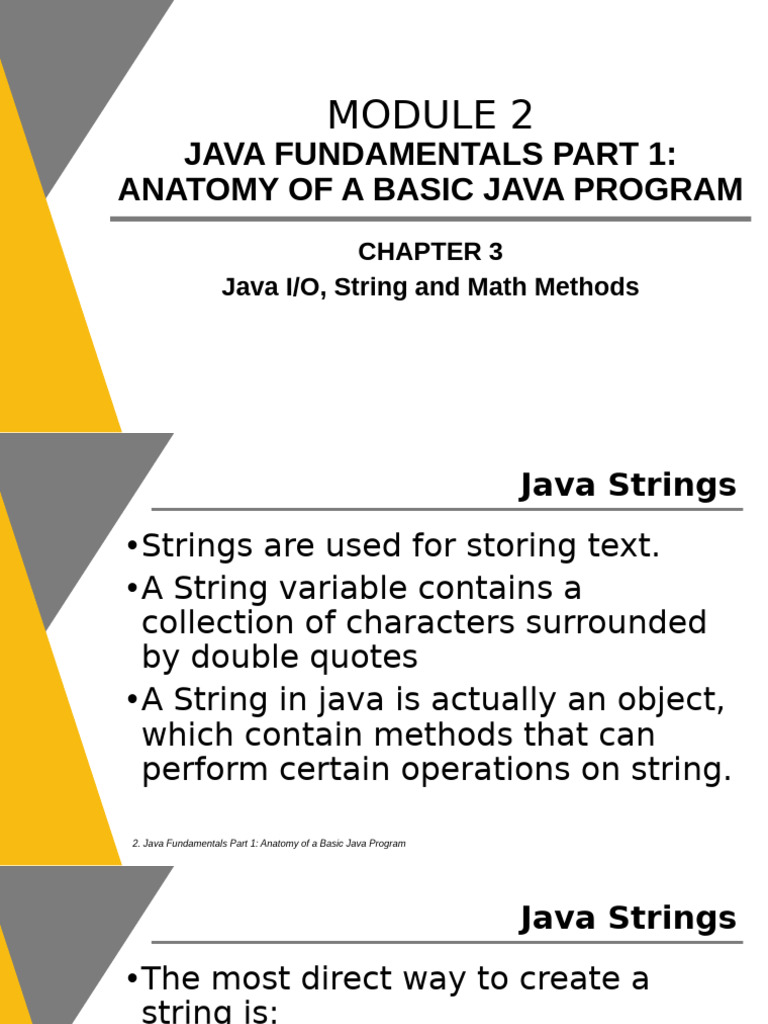 MODULE 2
JAVA FUNDAMENTALS PART 1: ANATOMY OF A BASIC JAVA PROGRAM

CHAPTER 3
Java I/O, String and Math Methods

Java Strings

•Strings are used for storing text.
•A String variable contains a collection of characters surrounded by double quotes
•A String in java is actually an object, which contain methods that can perform certain operations on string.

2. Java Fundamentals Part 1: Anatomy of a Basic Java Program

Java Strings

•The most direct way to create a string is: